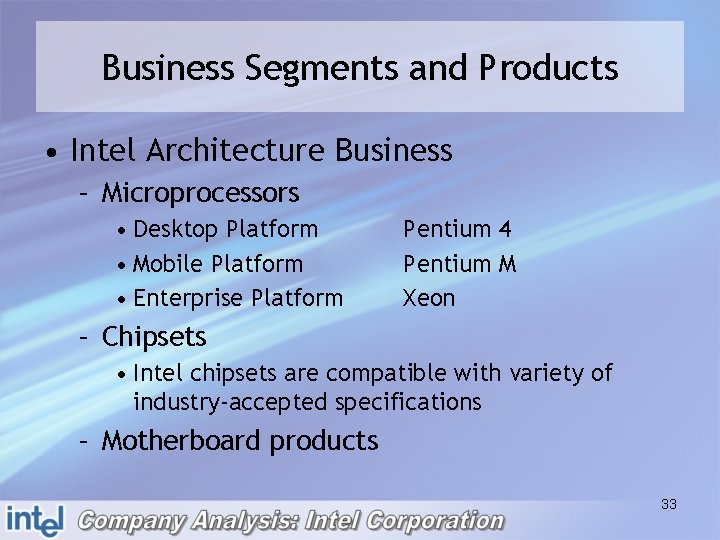 Business Segments and Products

• Intel Architecture Business
  – Microprocessors
    • Desktop Platform Pentium 4
    • Mobile Platform Pentium M
    • Enterprise Platform Xeon
  – Chipsets
    • Intel chipsets are compatible with variety of industry-accepted specifications
  – Motherboard products

33

intel Company Analysis: Intel Corporation